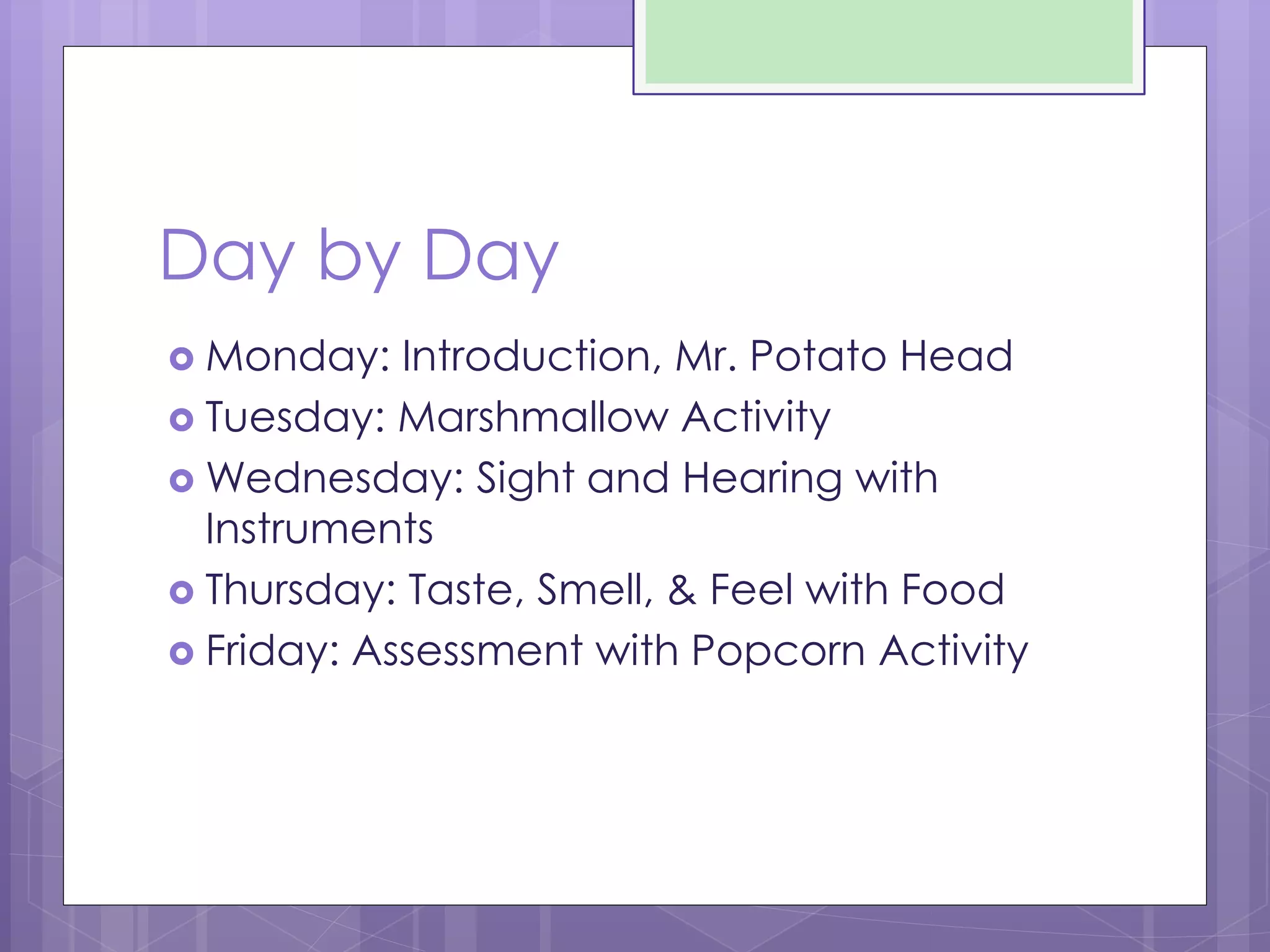 Day by Day

Monday: Introduction, Mr. Potato Head
Tuesday: Marshmallow Activity
Wednesday: Sight and Hearing with Instruments
Thursday: Taste, Smell, & Feel with Food
Friday: Assessment with Popcorn Activity